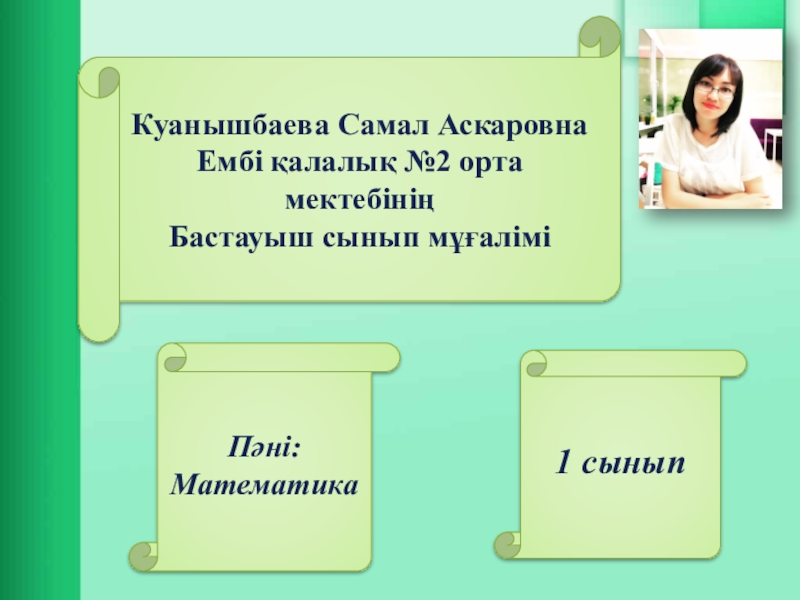 Куанышбаева Самал Аскаровна
Ембі қалалық №2 орта мектебінің
Бастауыш сынып мұғалімі

Пәні:
Математика

1 сынып